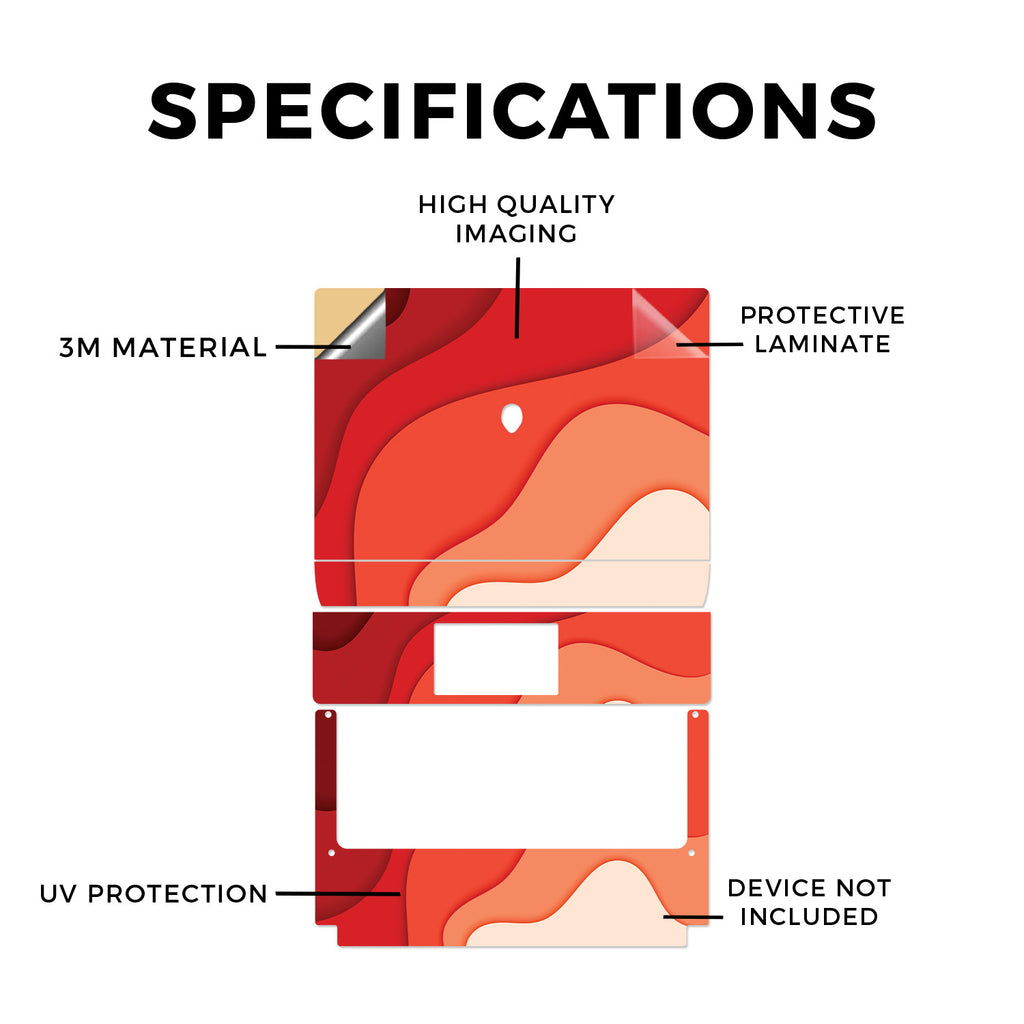 SPECIFICATIONS

HIGH QUALITY IMAGING

3M MATERIAL

PROTECTIVE LAMINATE

UV PROTECTION

DEVICE NOT INCLUDED